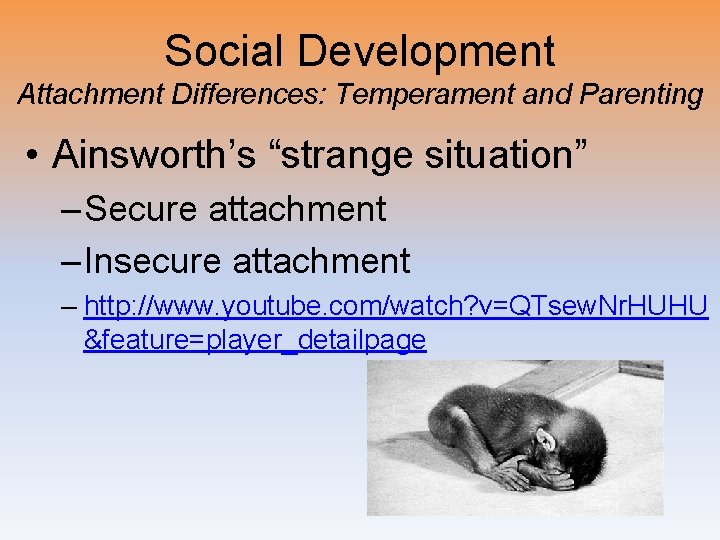 Social Development
Attachment Differences: Temperament and Parenting

• Ainsworth's "strange situation"
– Secure attachment
– Insecure attachment
– http://www.youtube.com/watch?v=QTsewNrHUHU&feature=player_detailpage